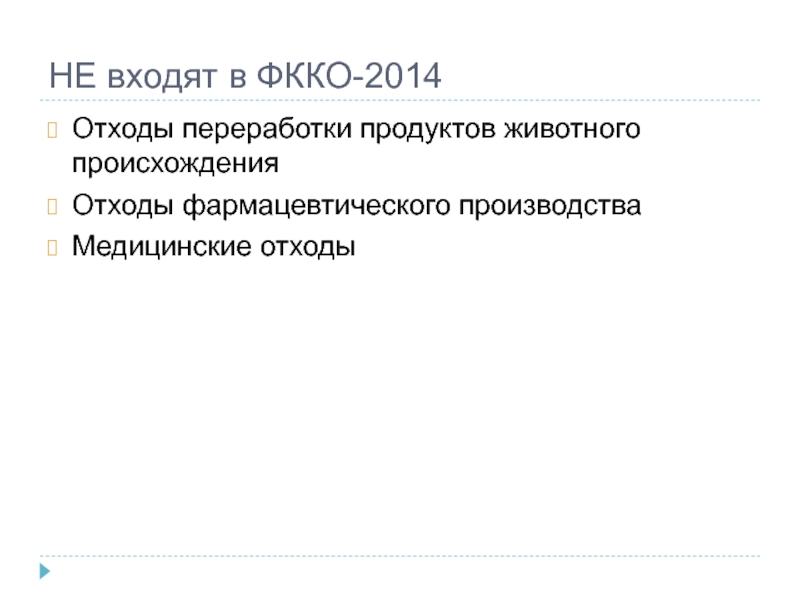 НЕ входят в ФККО-2014

Отходы переработки продуктов животного происхождения

Отходы фармацевтического производства

Медицинские отходы